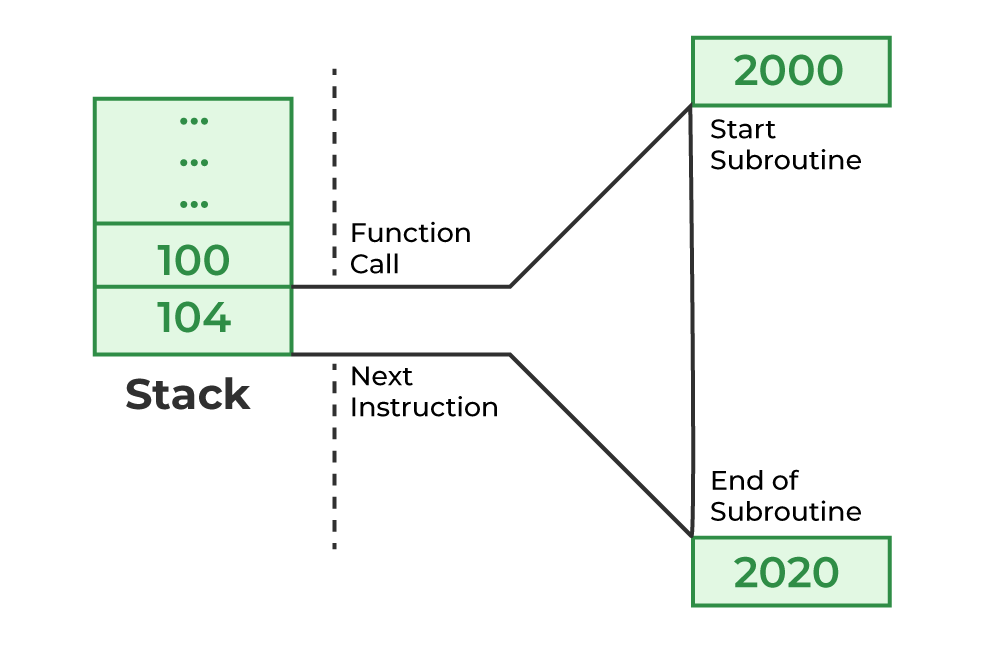 ...
...
...
100
104
Stack

Function Call

Next Instruction

2000
Start Subroutine

End of Subroutine
2020